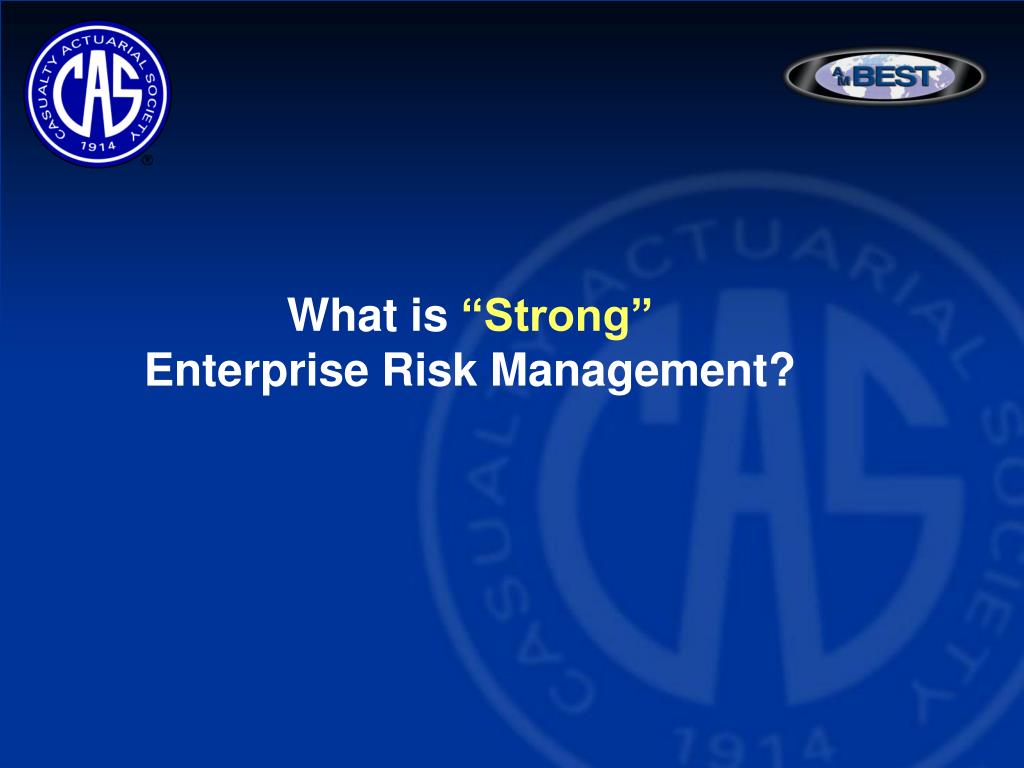 CASUALTY ACTUARIAL SOCIETY
CAS
1914
®

AM BEST

What is “Strong”
Enterprise Risk Management?

CASUALTY ACTUARIAL SOCIETY
CAS
1914